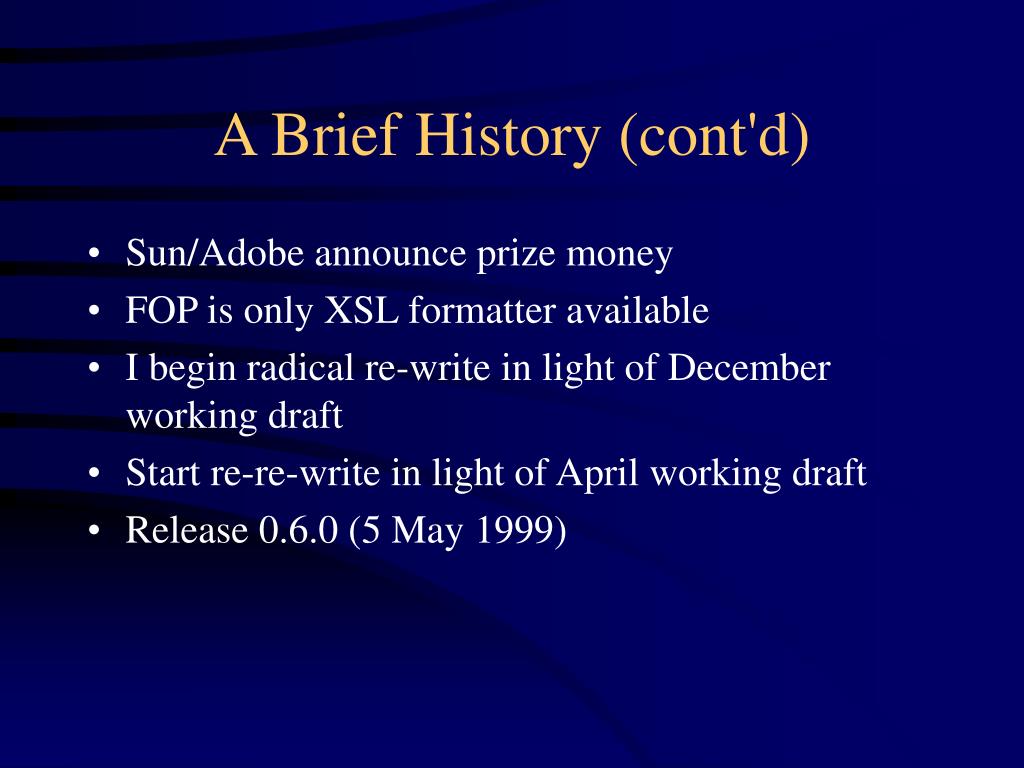 A Brief History (cont'd)

• Sun/Adobe announce prize money
• FOP is only XSL formatter available
• I begin radical re-write in light of December working draft
• Start re-re-write in light of April working draft
• Release 0.6.0 (5 May 1999)